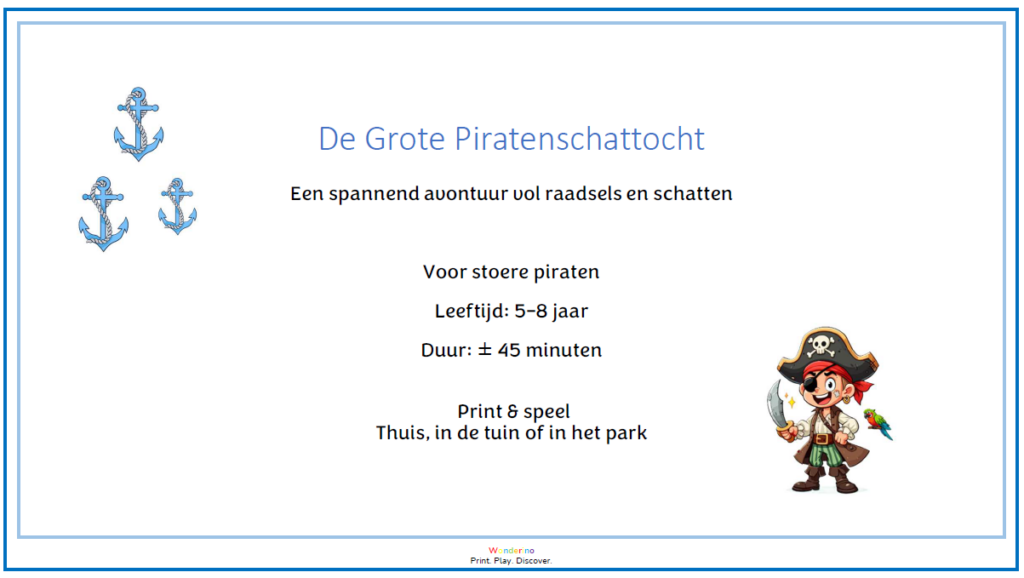 De Grote Piratenschattocht

Een spannend avontuur vol raadsels en schatten

Voor stoere piraten

Leeftijd: 5-8 jaar

Duur: ± 45 minuten

Print & speel
Thuis, in de tuin of in het park

Wonderino
Print. Play. Discover.